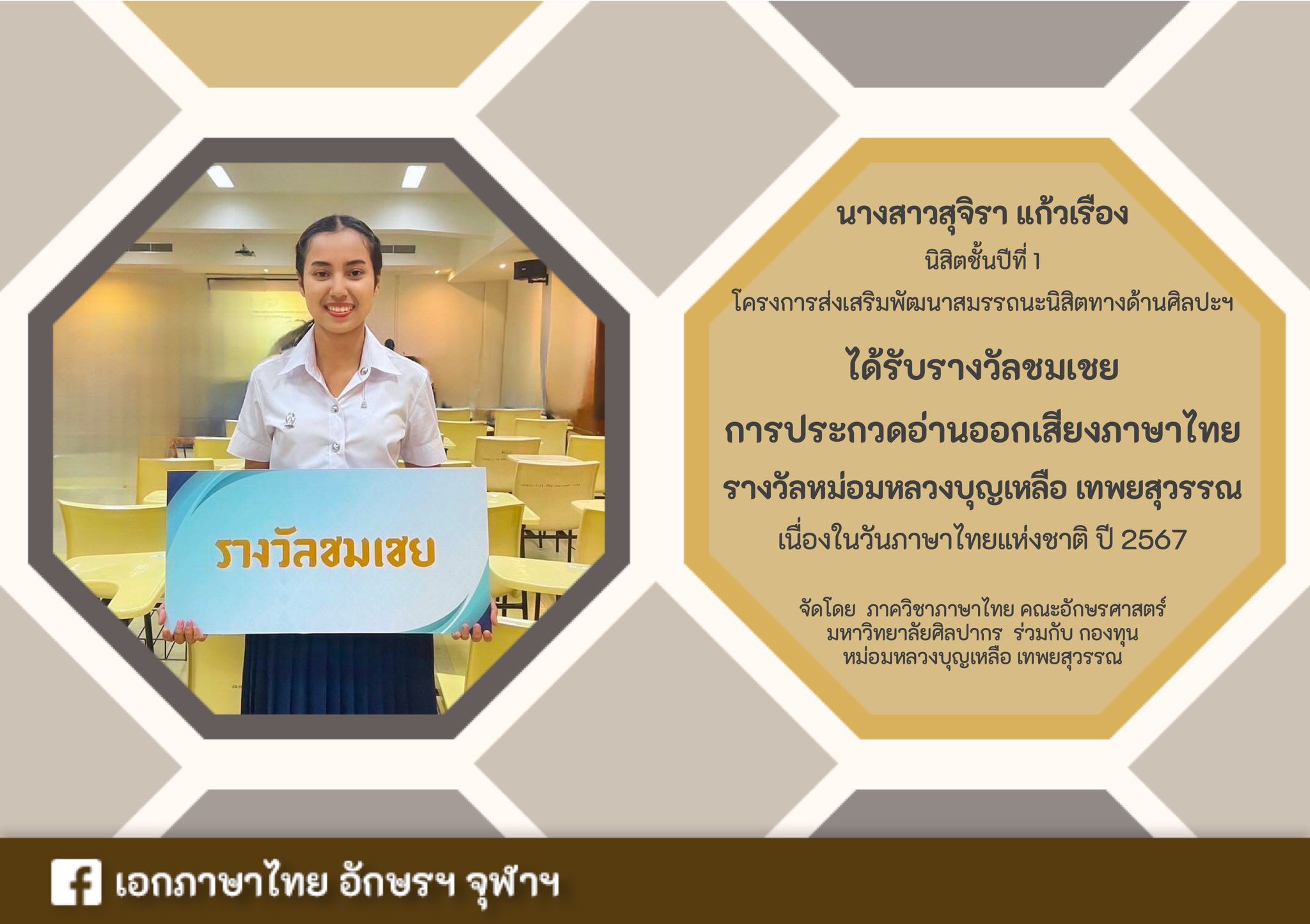 รางวัลชมเชย

นางสาวสุจิรา แก้วเรือง
นิสิตชั้นปีที่ 1
โครงการส่งเสริมพัฒนาสมรรถนะนิสิตทางด้านศิลปะฯ

ได้รับรางวัลชมเชย
การประกวดอ่านออกเสียงภาษาไทย
รางวัลหม่อมหลวงบุญเหลือ เทพยสุวรรณ
เนื่องในวันภาษาไทยแห่งชาติ ปี 2567

จัดโดย ภาควิชาภาษาไทย คณะอักษรศาสตร์ มหาวิทยาลัยศิลปากร ร่วมกับ กองทุน หม่อมหลวงบุญเหลือ เทพยสุวรรณ

เอกภาษาไทย อักษรฯ จุฬาฯ